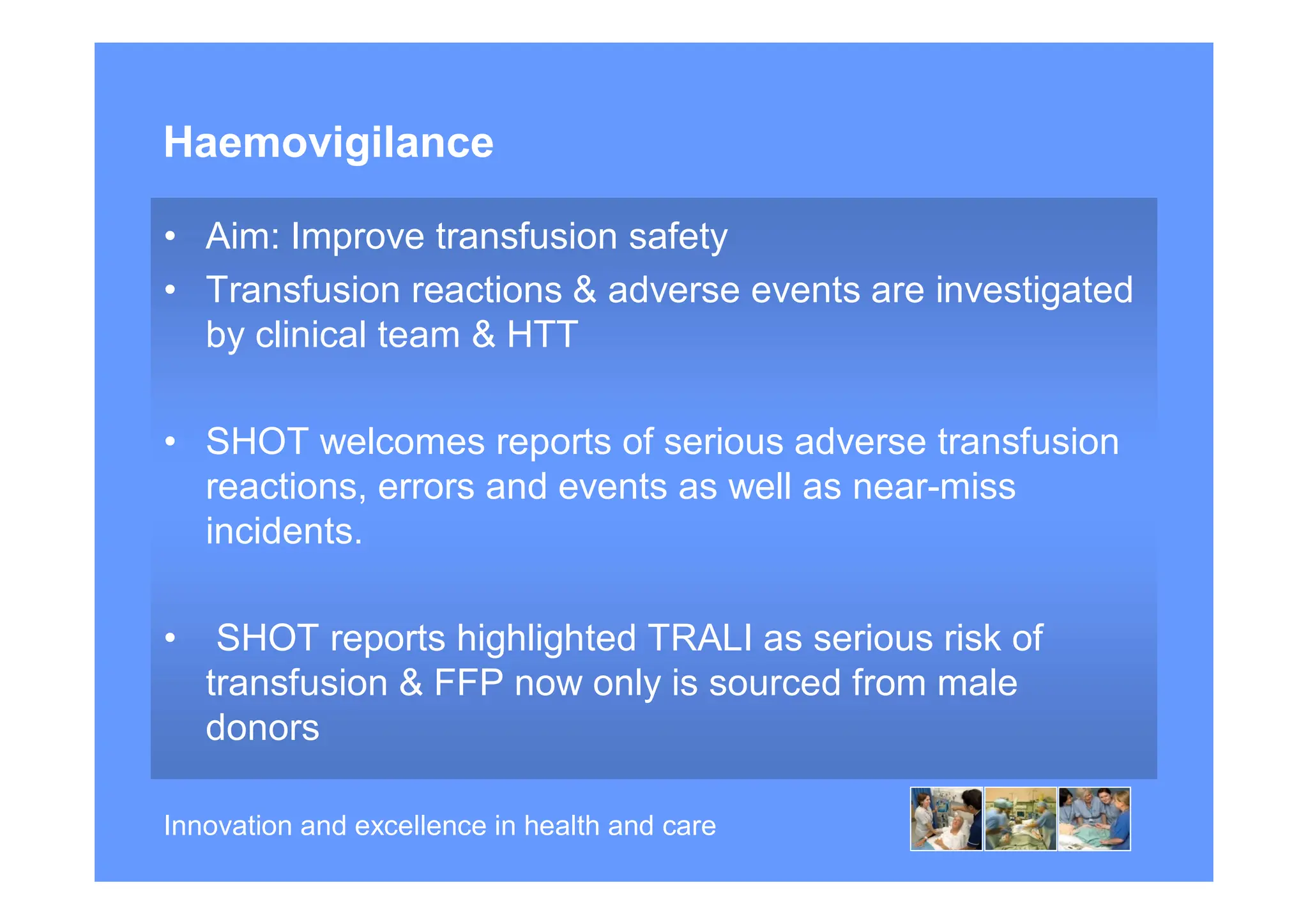 Haemovigilance

• Aim: Improve transfusion safety
• Transfusion reactions & adverse events are investigated by clinical team & HTT

• SHOT welcomes reports of serious adverse transfusion reactions, errors and events as well as near-miss incidents.

• SHOT reports highlighted TRALI as serious risk of transfusion & FFP now only is sourced from male donors

Innovation and excellence in health and care